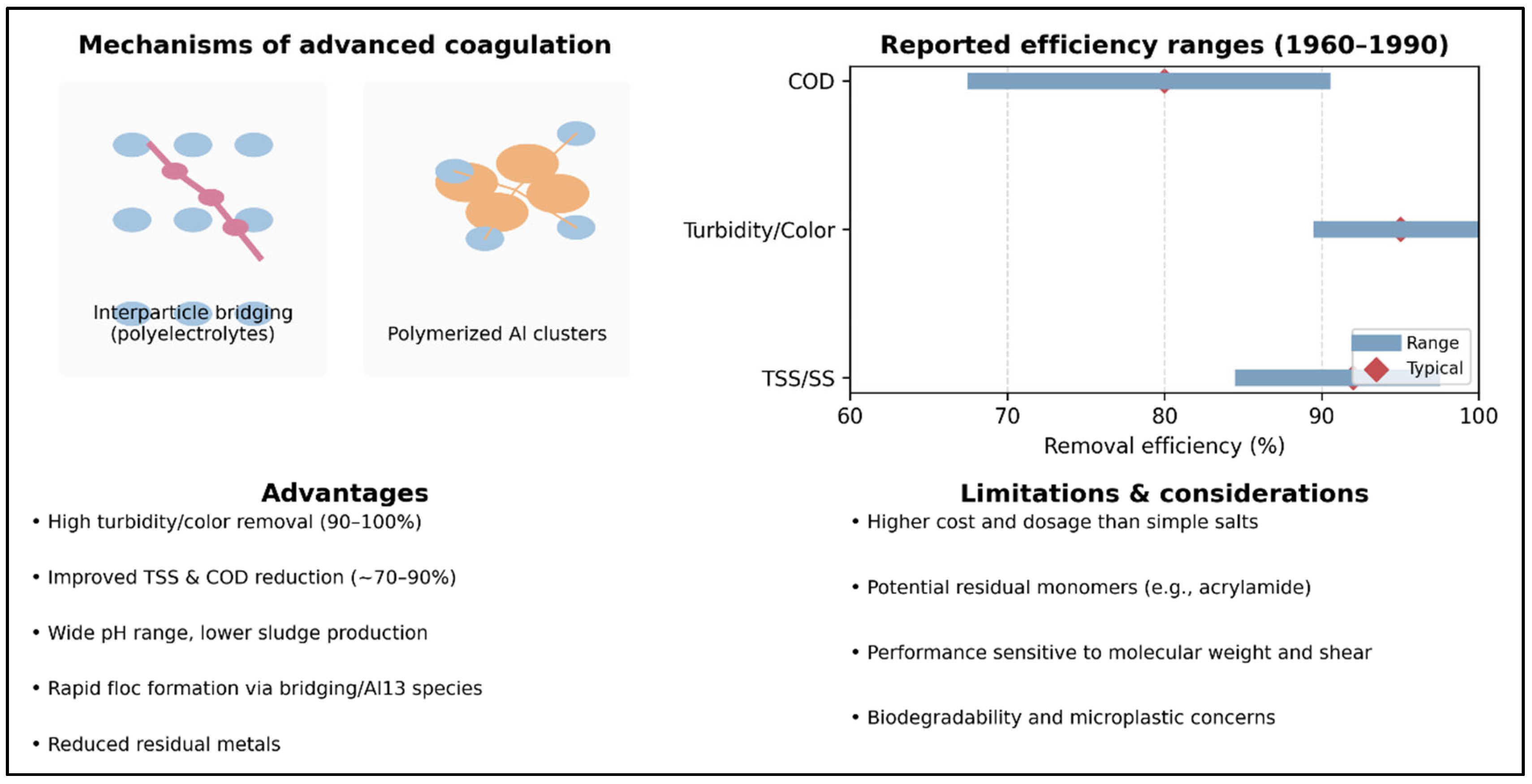 Mechanisms of advanced coagulation

Interparticle bridging (polyelectrolytes)

Polymerized Al clusters

Reported efficiency ranges (1960–1990)

COD

Turbidity/Color

TSS/SS

Range

Typical

60 70 80 90 100

Removal efficiency (%)

Advantages

• High turbidity/color removal (90–100%)

• Improved TSS & COD reduction (~70–90%)

• Wide pH range, lower sludge production

• Rapid floc formation via bridging/Al13 species

• Reduced residual metals

Limitations & considerations

• Higher cost and dosage than simple salts

• Potential residual monomers (e.g., acrylamide)

• Performance sensitive to molecular weight and shear

• Biodegradability and microplastic concerns